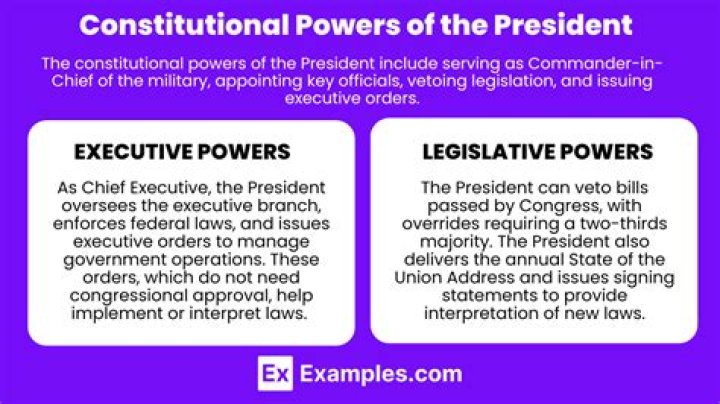 Constitutional Powers of the President

The constitutional powers of the President include serving as Commander-in-Chief of the military, appointing key officials, vetoing legislation, and issuing executive orders.

EXECUTIVE POWERS

As Chief Executive, the President oversees the executive branch, enforces federal laws, and issues executive orders to manage government operations. These orders, which do not need congressional approval, help implement or interpret laws.

LEGISLATIVE POWERS

The President can veto bills passed by Congress, with overrides requiring a two-thirds majority. The President also delivers the annual State of the Union Address and issues signing statements to provide interpretation of new laws.

Ex Examples.com